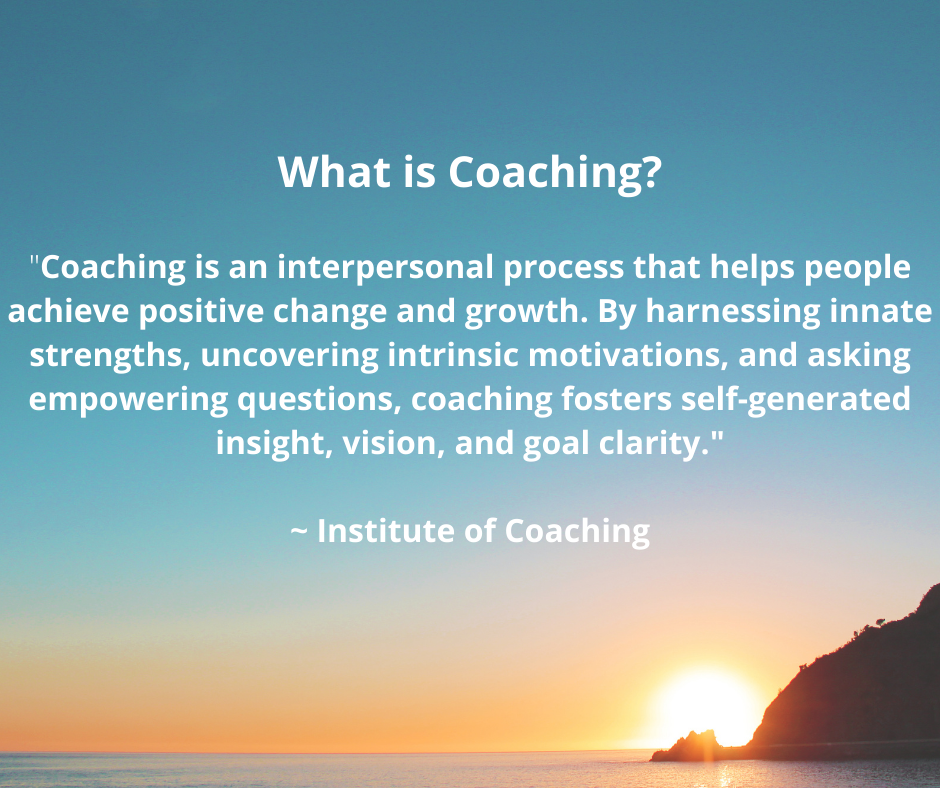 What is Coaching?

"Coaching is an interpersonal process that helps people achieve positive change and growth. By harnessing innate strengths, uncovering intrinsic motivations, and asking empowering questions, coaching fosters self-generated insight, vision, and goal clarity."

~ Institute of Coaching